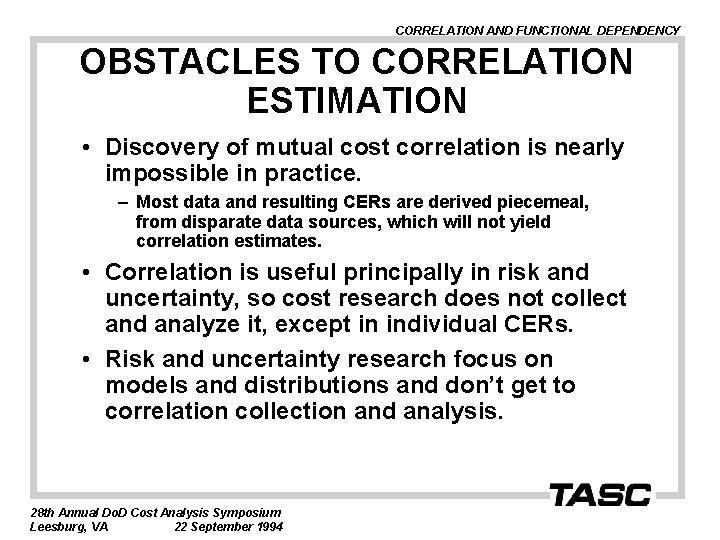 CORRELATION AND FUNCTIONAL DEPENDENCY

OBSTACLES TO CORRELATION ESTIMATION

• Discovery of mutual cost correlation is nearly impossible in practice.

– Most data and resulting CERs are derived piecemeal, from disparate data sources, which will not yield correlation estimates.

• Correlation is useful principally in risk and uncertainty, so cost research does not collect and analyze it, except in individual CERs.

• Risk and uncertainty research focus on models and distributions and don't get to correlation collection and analysis.

TASC

28th Annual DoD Cost Analysis Symposium
Leesburg, VA 22 September 1994